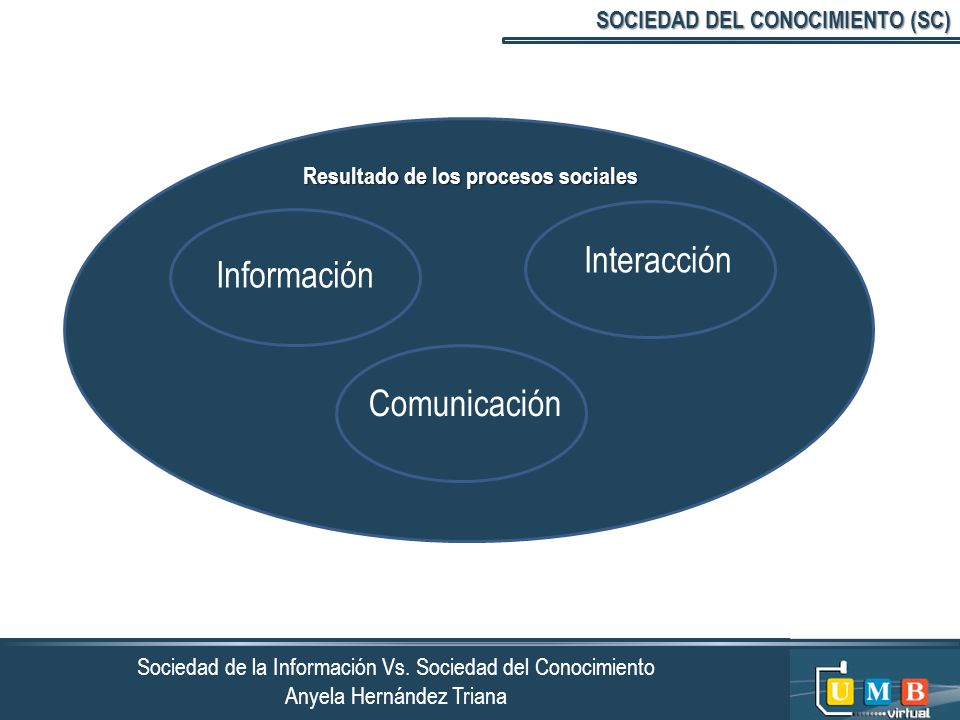 SOCIEDAD DEL CONOCIMIENTO (SC)

Resultado de los procesos sociales

Información

Interacción

Comunicación

Sociedad de la Información Vs. Sociedad del Conocimiento
Anyela Hernández Triana

U M B
virtual